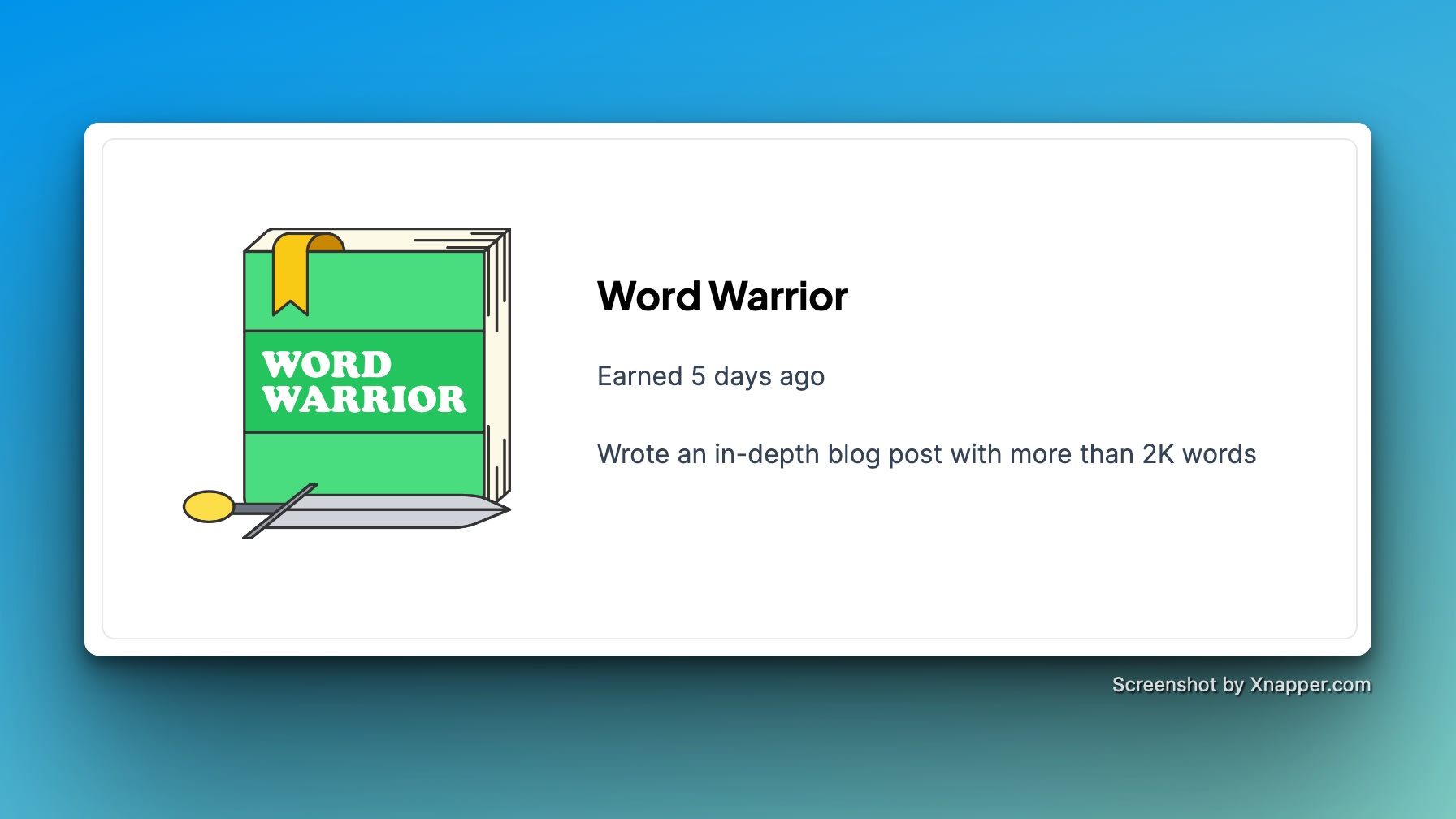 WORD WARRIOR

Word Warrior

Earned 5 days ago

Wrote an in-depth blog post with more than 2K words

Screenshot by Xnapper.com